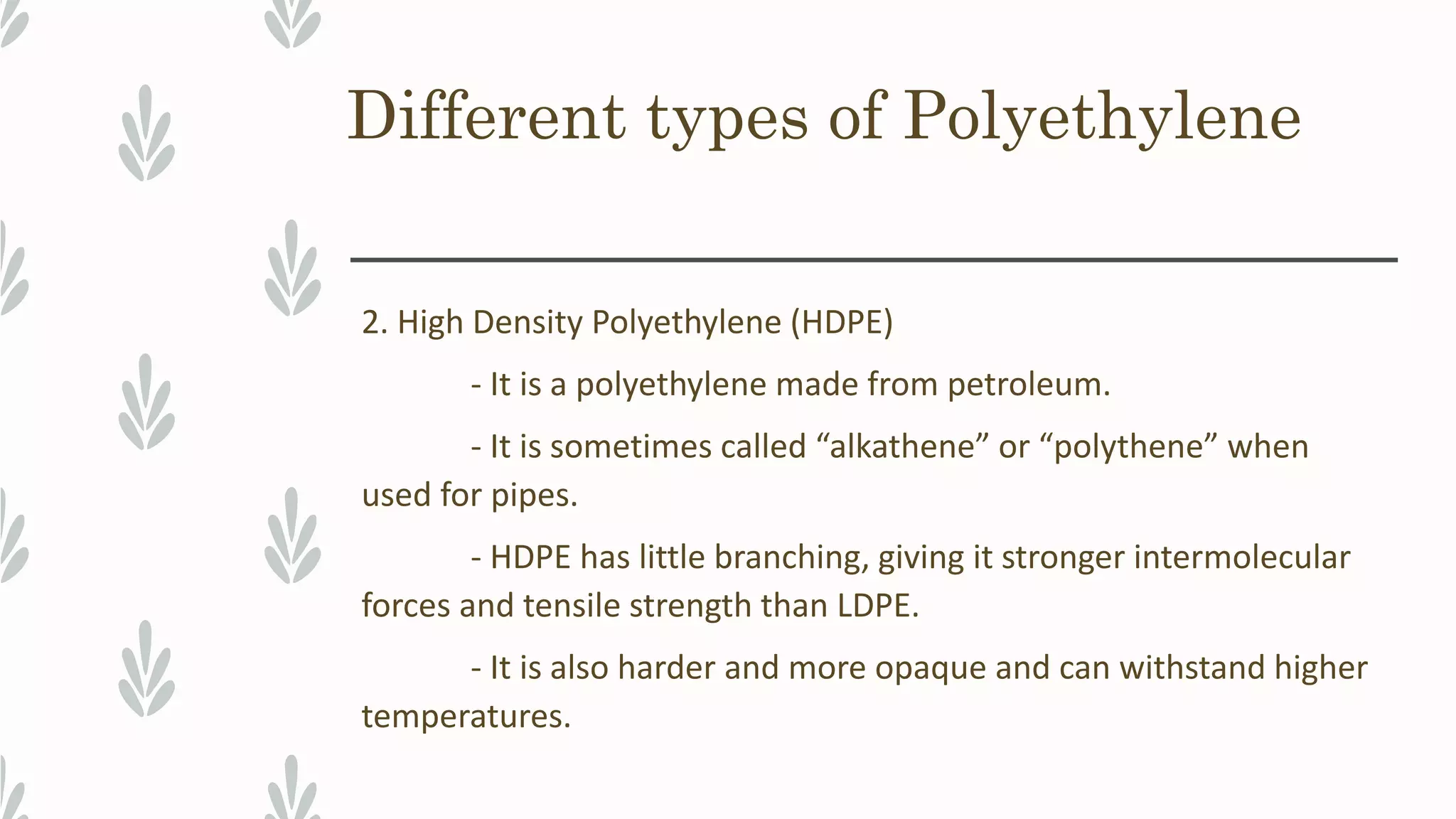 Different types of Polyethylene

2. High Density Polyethylene (HDPE)

- It is a polyethylene made from petroleum.

- It is sometimes called “alkathene” or “polythene” when used for pipes.

- HDPE has little branching, giving it stronger intermolecular forces and tensile strength than LDPE.

- It is also harder and more opaque and can withstand higher temperatures.